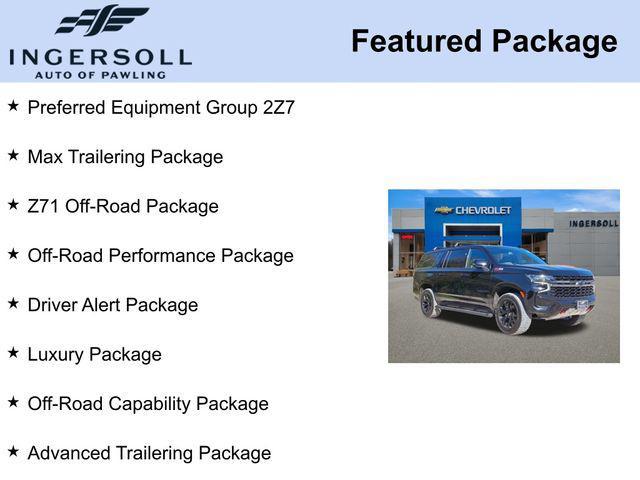 INGERSOLL
AUTO OF PAWLING

Featured Package

★ Preferred Equipment Group 2Z7

★ Max Trailering Package

★ Z71 Off-Road Package

★ Off-Road Performance Package

★ Driver Alert Package

★ Luxury Package

★ Off-Road Capability Package

★ Advanced Trailering Package

CHEVROLET

INGERSOLL